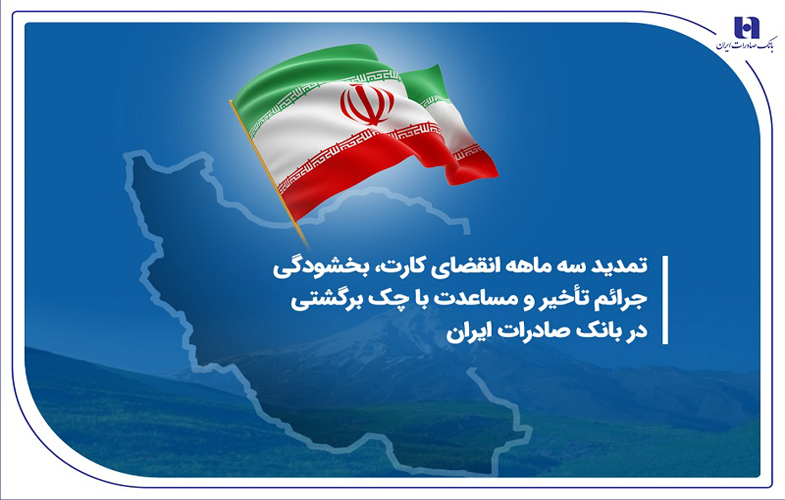 بانک صادرات ایران

تمدید سه ماهه انقضای کارت، بخشودگی جرائم تأخیر و مساعدت با چک برگشتی در بانک صادرات ایران